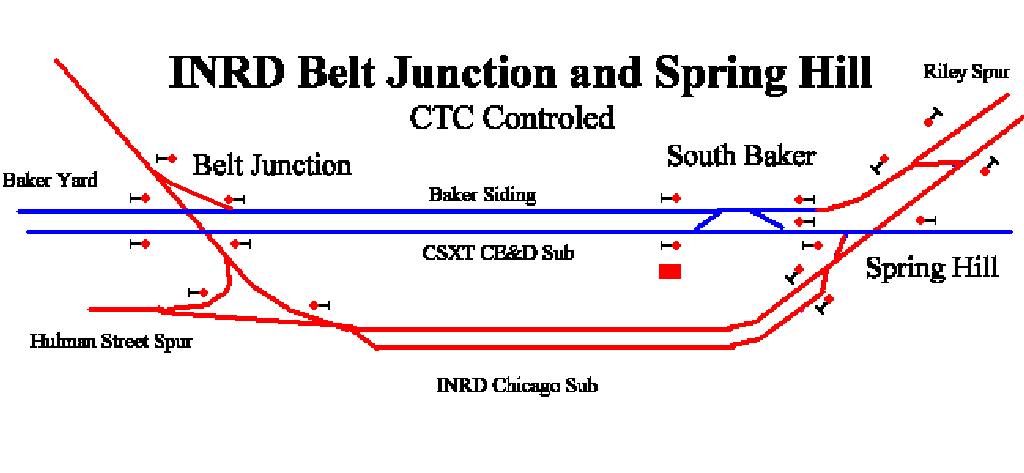 INRD Belt Junction and Spring Hill

CTC Controled

Riley Spur

Belt Junction

South Baker

Baker Yard

Baker Siding

CSXT CE&D Sub

Spring Hill

Hulman Street Spur

INRD Chicago Sub